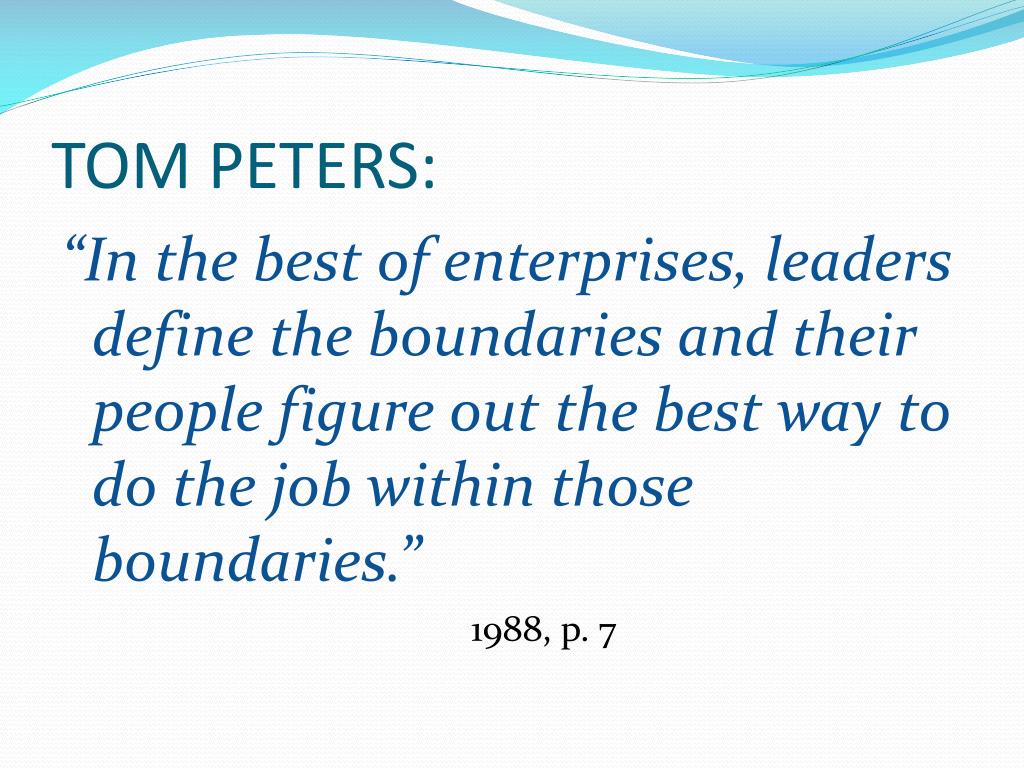 TOM PETERS:

“In the best of enterprises, leaders define the boundaries and their people figure out the best way to do the job within those boundaries.”

1988, p. 7